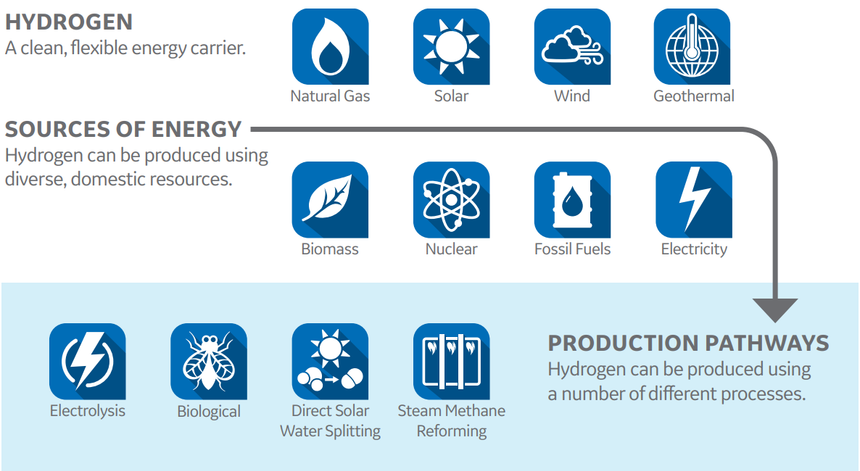 HYDROGEN
A clean, flexible energy carrier.

Natural Gas

Solar

Wind

Geothermal

SOURCES OF ENERGY
Hydrogen can be produced using diverse, domestic resources.

Biomass

Nuclear

Fossil Fuels

Electricity

Electrolysis

Biological

Direct Solar Water Splitting

Steam Methane Reforming

PRODUCTION PATHWAYS
Hydrogen can be produced using a number of different processes.